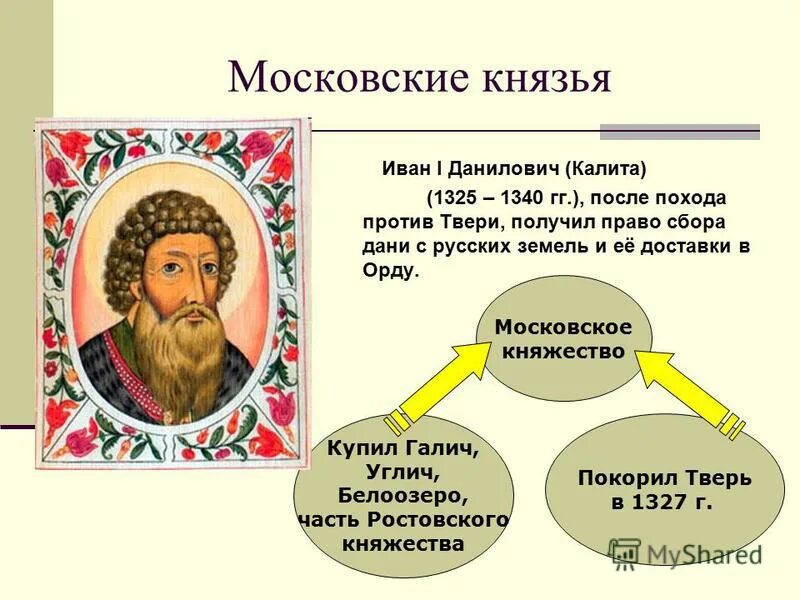 Московские князья

Иван I Данилович (Калита)

(1325 – 1340 гг.), после похода против Твери, получил право сбора дани с русских земель и её доставки в Орду.

Московское княжество

Купил Галич, Углич, Белоозеро, часть Ростовского княжества

Покорил Тверь в 1327 г.

MyShared